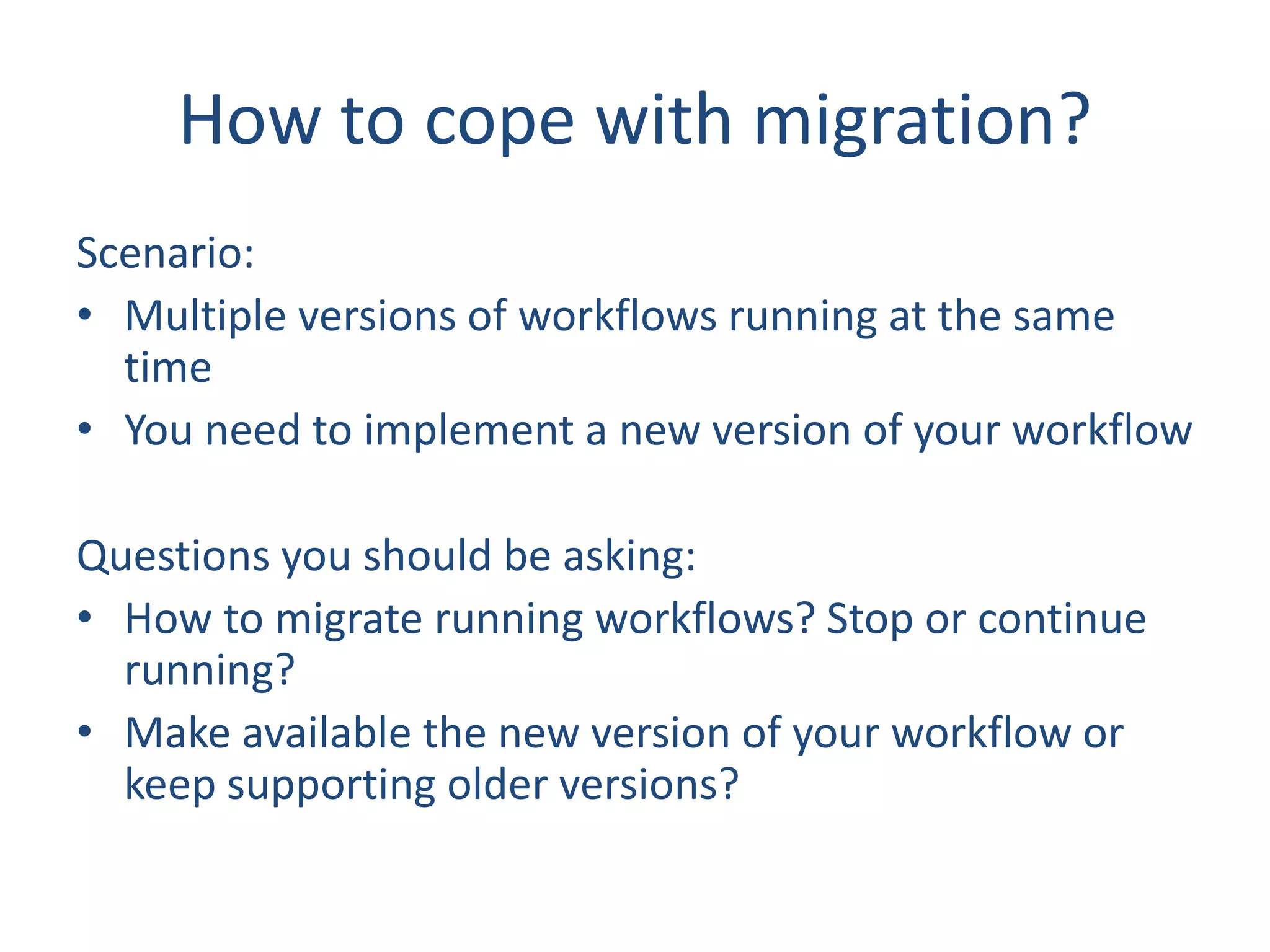 How to cope with migration?

Scenario:
• Multiple versions of workflows running at the same time
• You need to implement a new version of your workflow

Questions you should be asking:
• How to migrate running workflows? Stop or continue running?
• Make available the new version of your workflow or keep supporting older versions?